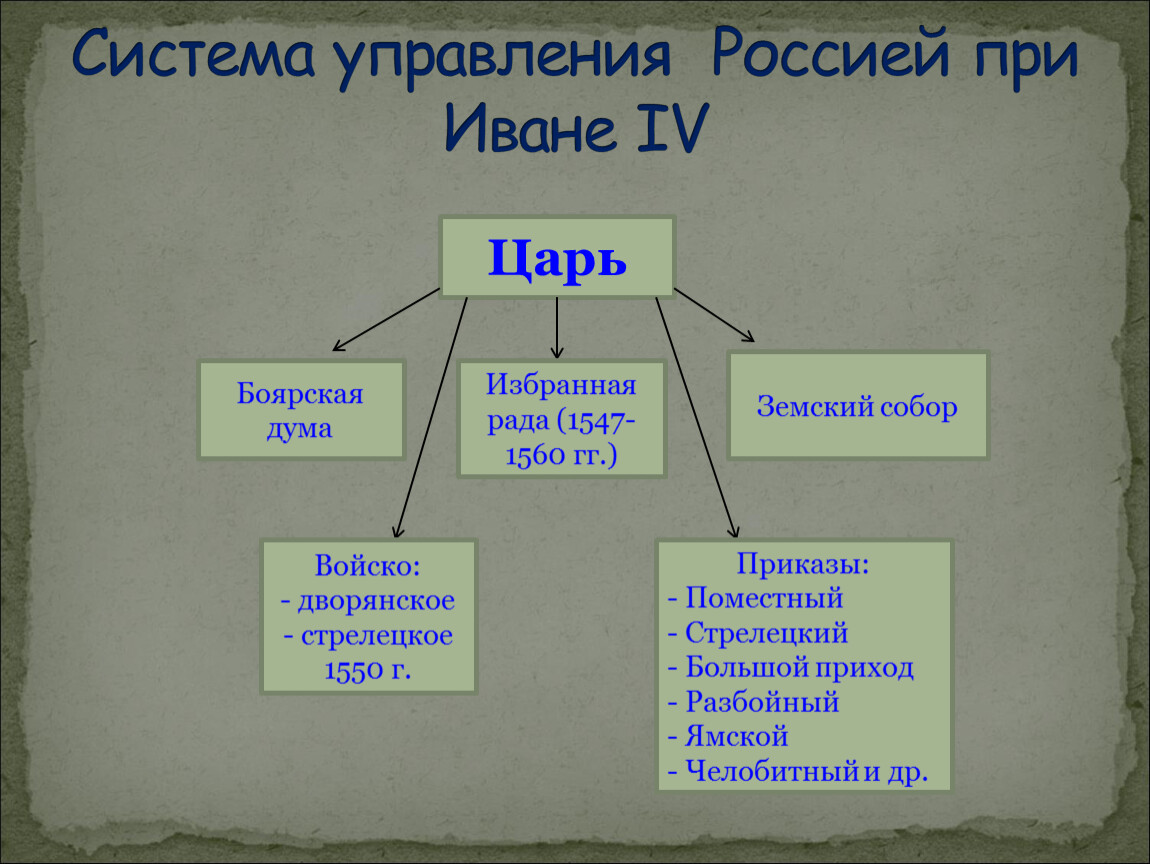 Система управления Россией при Иване IV

Царь

Боярская дума

Избранная рада (1547-1560 гг.)

Земский собор

Войско:
- дворянское
- стрелецкое
1550 г.

Приказы:
- Поместный
- Стрелецкий
- Большой приход
- Разбойный
- Ямской
- Челобитный и др.